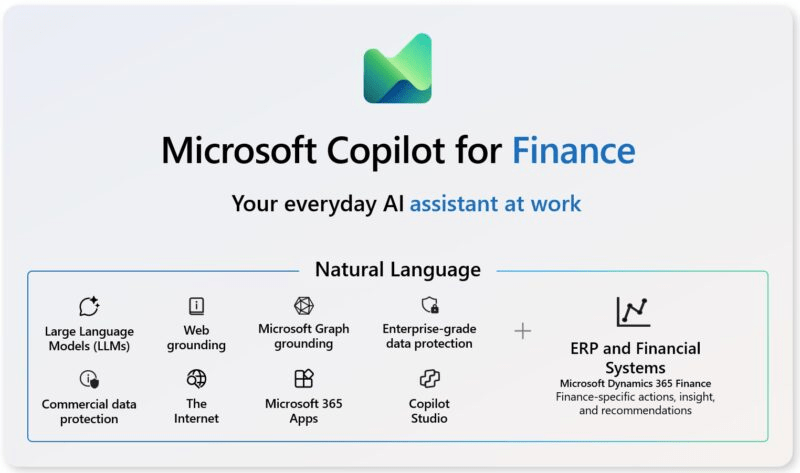 Microsoft Copilot for Finance

Your everyday AI assistant at work

Natural Language

Large Language Models (LLMs)

Web grounding

Microsoft Graph grounding

Enterprise-grade data protection

Commercial data protection

The Internet

Microsoft 365 Apps

Copilot Studio

+

ERP and Financial Systems

Microsoft Dynamics 365 Finance

Finance-specific actions, insight, and recommendations